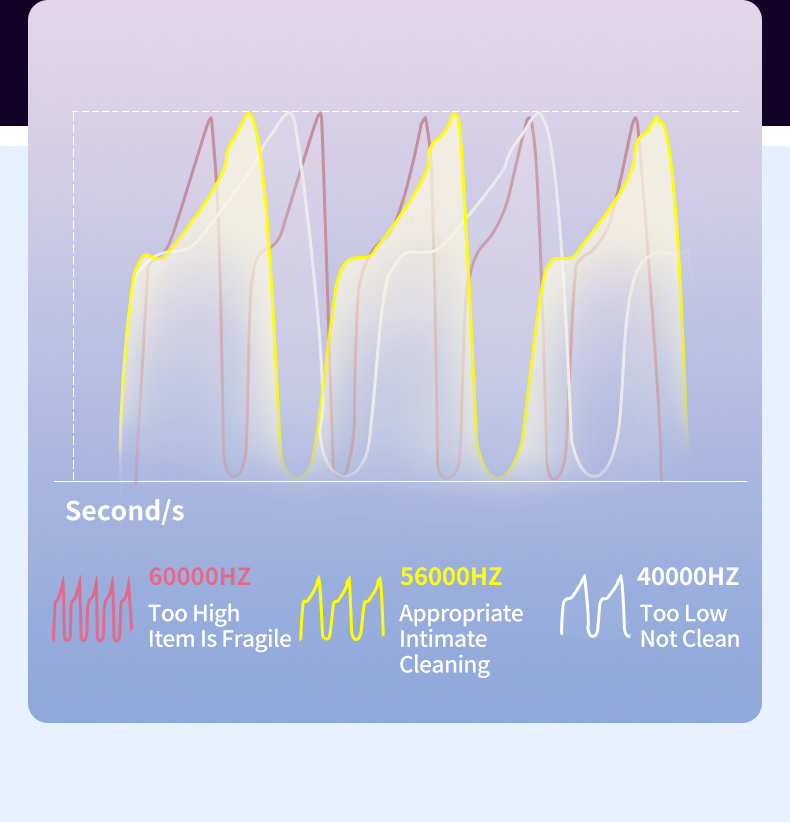 Second/s

60000HZ
Too High
Item Is Fragile

56000HZ
Appropriate
Intimate
Cleaning

40000HZ
Too Low
Not Clean